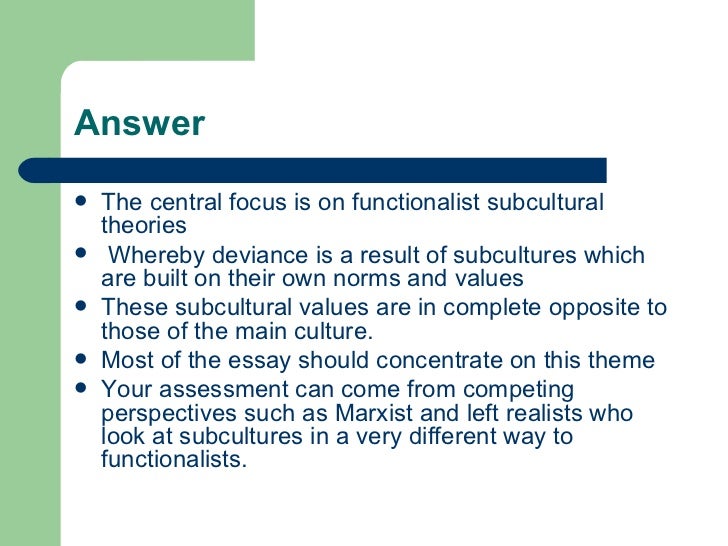 Answer

- The central focus is on functionalist subcultural theories
- Whereby deviance is a result of subcultures which are built on their own norms and values
- These subcultural values are in complete opposite to those of the main culture.
- Most of the essay should concentrate on this theme
- Your assessment can come from competing perspectives such as Marxist and left realists who look at subcultures in a very different way to functionalists.